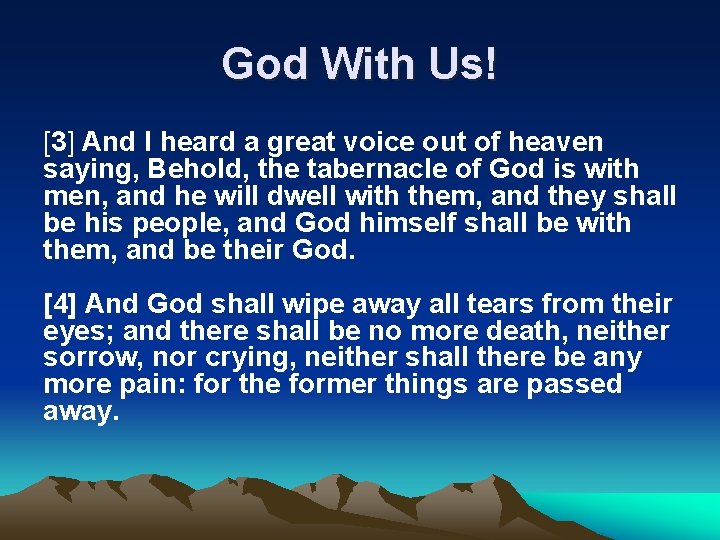 God With Us!

[3] And I heard a great voice out of heaven saying, Behold, the tabernacle of God is with men, and he will dwell with them, and they shall be his people, and God himself shall be with them, and be their God.

[4] And God shall wipe away all tears from their eyes; and there shall be no more death, neither sorrow, nor crying, neither shall there be any more pain: for the former things are passed away.